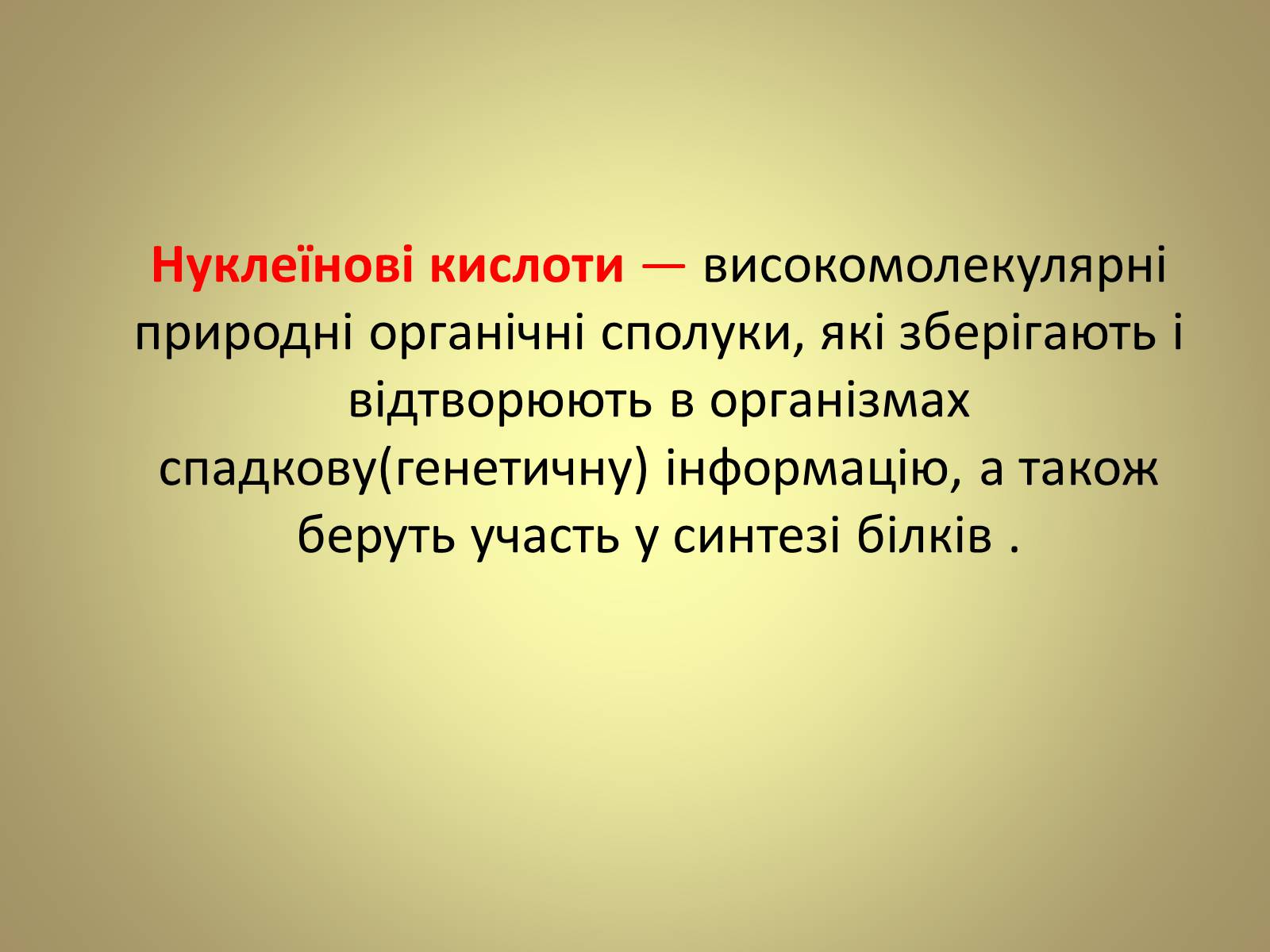 Нуклеїнові кислоти — високомолекулярні природні органічні сполуки, які зберігають і відтворюють в організмах спадкову(генетичну) інформацію, а також беруть участь у синтезі білків .